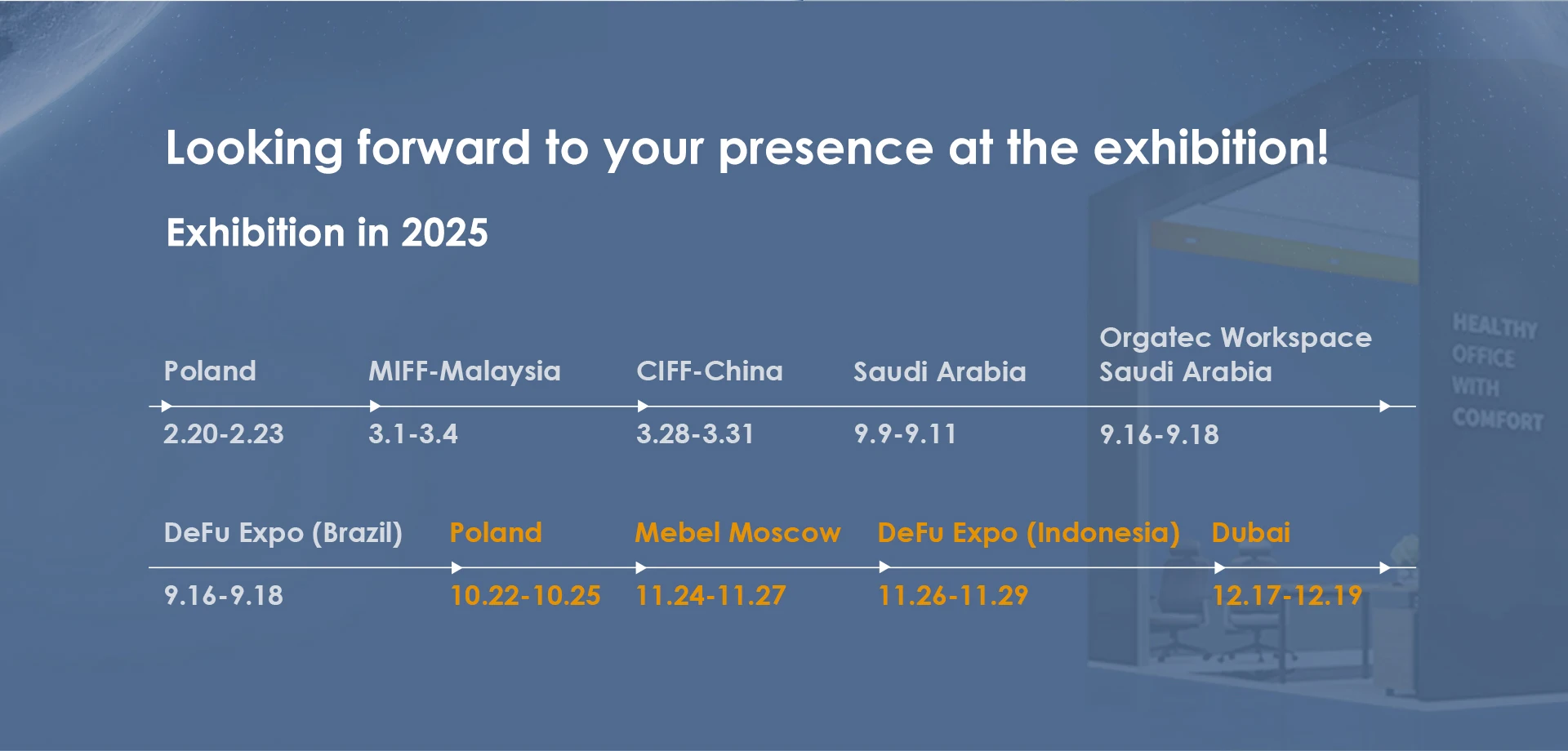 Looking forward to your presence at the exhibition!

Exhibition in 2025

Poland
2.20-2.23

MIFF-Malaysia
3.1-3.4

CIFF-China
3.28-3.31

Saudi Arabia
9.9-9.11

Orgatec Workspace Saudi Arabia
9.16-9.18

DeFu Expo (Brazil)
9.16-9.18

Poland
10.22-10.25

Mebel Moscow
11.24-11.27

DeFu Expo (Indonesia)
11.26-11.29

Dubai
12.17-12.19

HEALTHY OFFICE WITH COMFORT